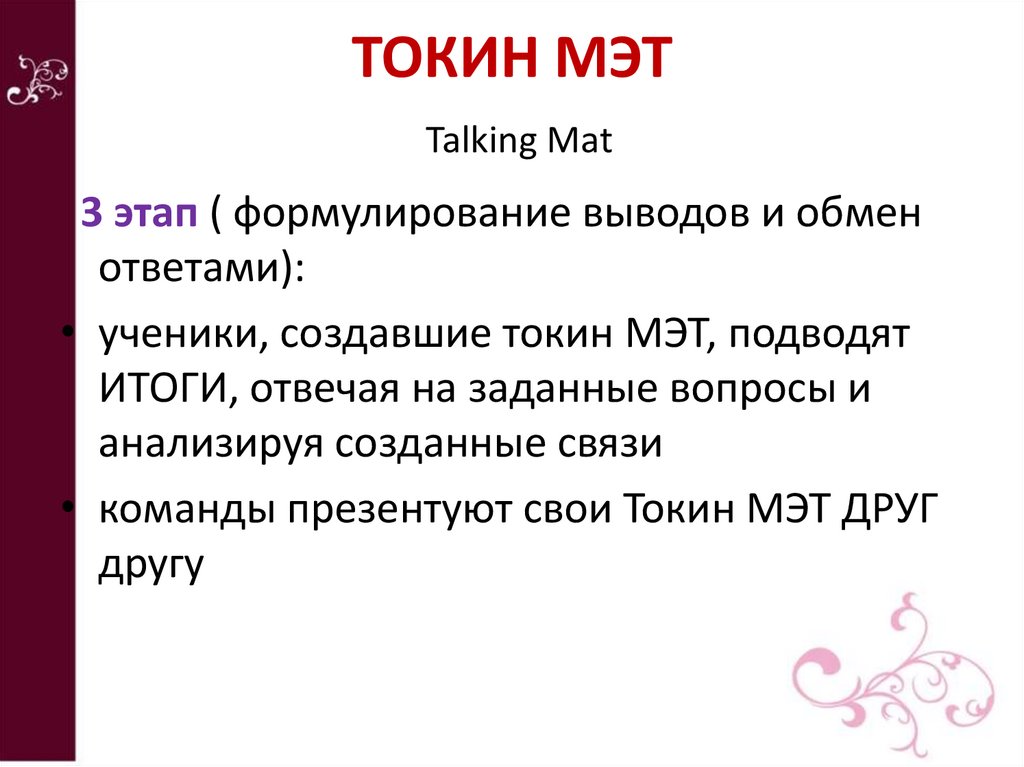 ТОКИН МЭТ

Talking Mat

3 этап ( формулирование выводов и обмен ответами):

• ученики, создавшие токин МЭТ, подводят ИТОГИ, отвечая на заданные вопросы и анализируя созданные связи

• команды презентуют свои Токин МЭТ ДРУГ другу